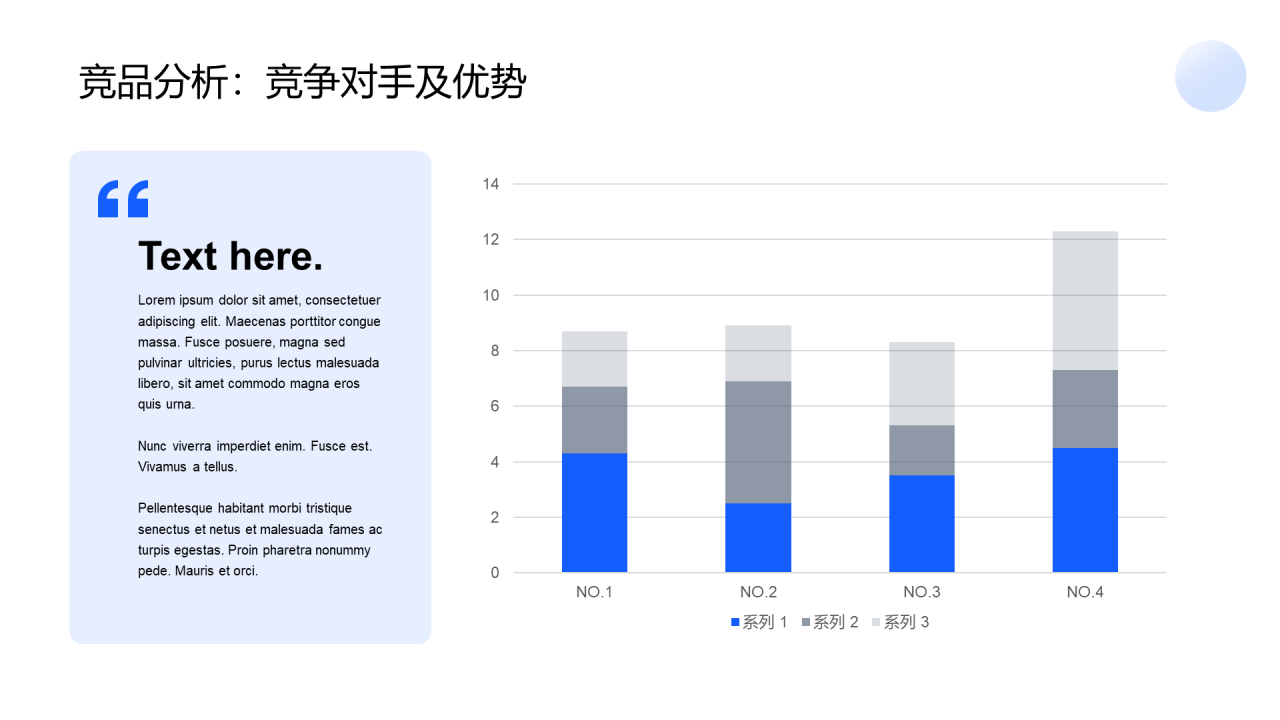 竞品分析：竞争对手及优势

Text here.

Lorem ipsum dolor sit amet, consectetuer adipiscing elit. Maecenas porttitor congue massa. Fusce posuere, magna sed pulvinar ultricies, purus lectus malesuada libero, sit amet commodo magna eros quis urna.

Nunc viverra imperdiet enim. Fusce est. Vivamus a tellus.

Pellentesque habitant morbi tristique senectus et netus et malesuada fames ac turpis egestas. Proin pharetra nonummy pede. Mauris et orci.

14
12
10
8
6
4
2
0
NO.1
NO.2
NO.3
NO.4
系列 1 系列 2 系列 3